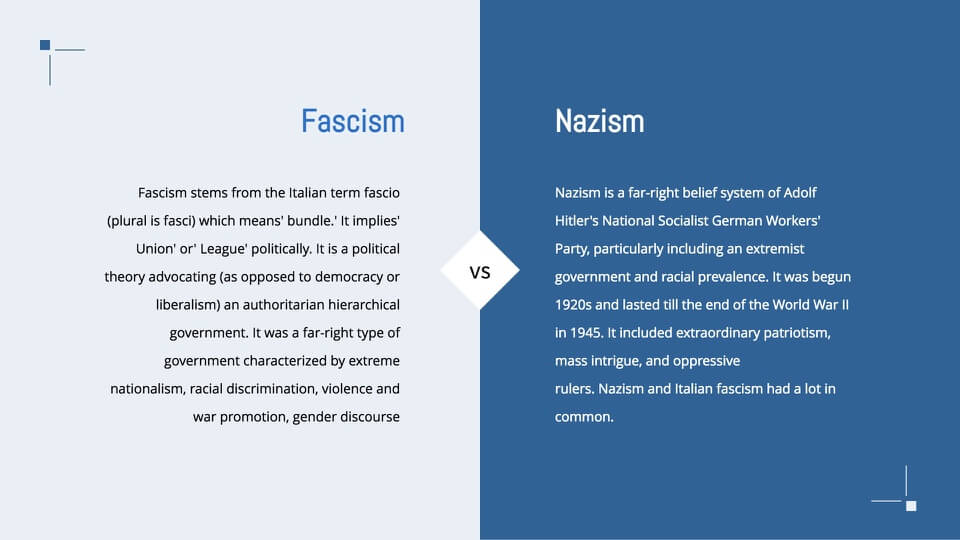 Fascism

Fascism stems from the Italian term fascio (plural is fasci) which means' bundle.' It implies' Union' or' League' politically. It is a political theory advocating (as opposed to democracy or liberalism) an authoritarian hierarchical government. It was a far-right type of government characterized by extreme nationalism, racial discrimination, violence and war promotion, gender discourse

VS

Nazism

Nazism is a far-right belief system of Adolf Hitler's National Socialist German Workers' Party, particularly including an extremist government and racial prevalence. It was begun 1920s and lasted till the end of the World War II in 1945. It included extraordinary patriotism, mass intrigue, and oppressive rulers. Nazism and Italian fascism had a lot in common.